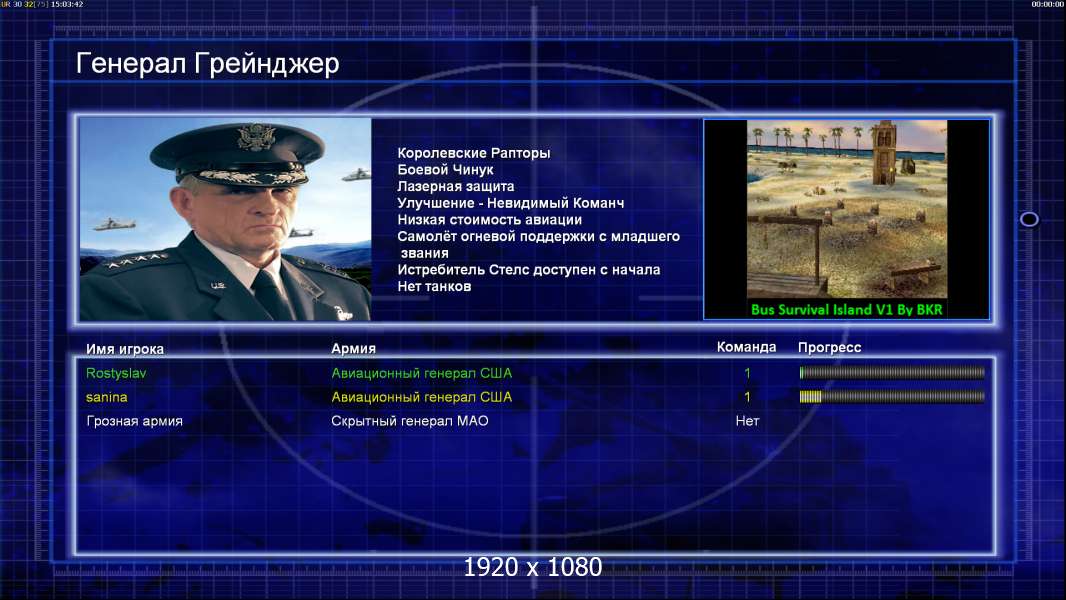 UR 30 32[75] 15:03:42
00:00:00

Генерал Грейнджер

Королевские Рапторы
Боевой Чинук
Лазерная защита
Улучшение - Невидимый Команч
Низкая стоимость авиации
Самолёт огневой поддержки с младшего звания
Истребитель Стелс доступен с начала
Нет танков

Bus Survival Island V1 By BKR

| Имя игрока | Армия | Команда | Прогресс |
|---|---|---|---|
| Rostyslav | Авиационный генерал США | 1 | |
| sanina | Авиационный генерал США | 1 | |
| Грозная армия | Скрытный генерал МАО | Нет | |

1920 x 1080